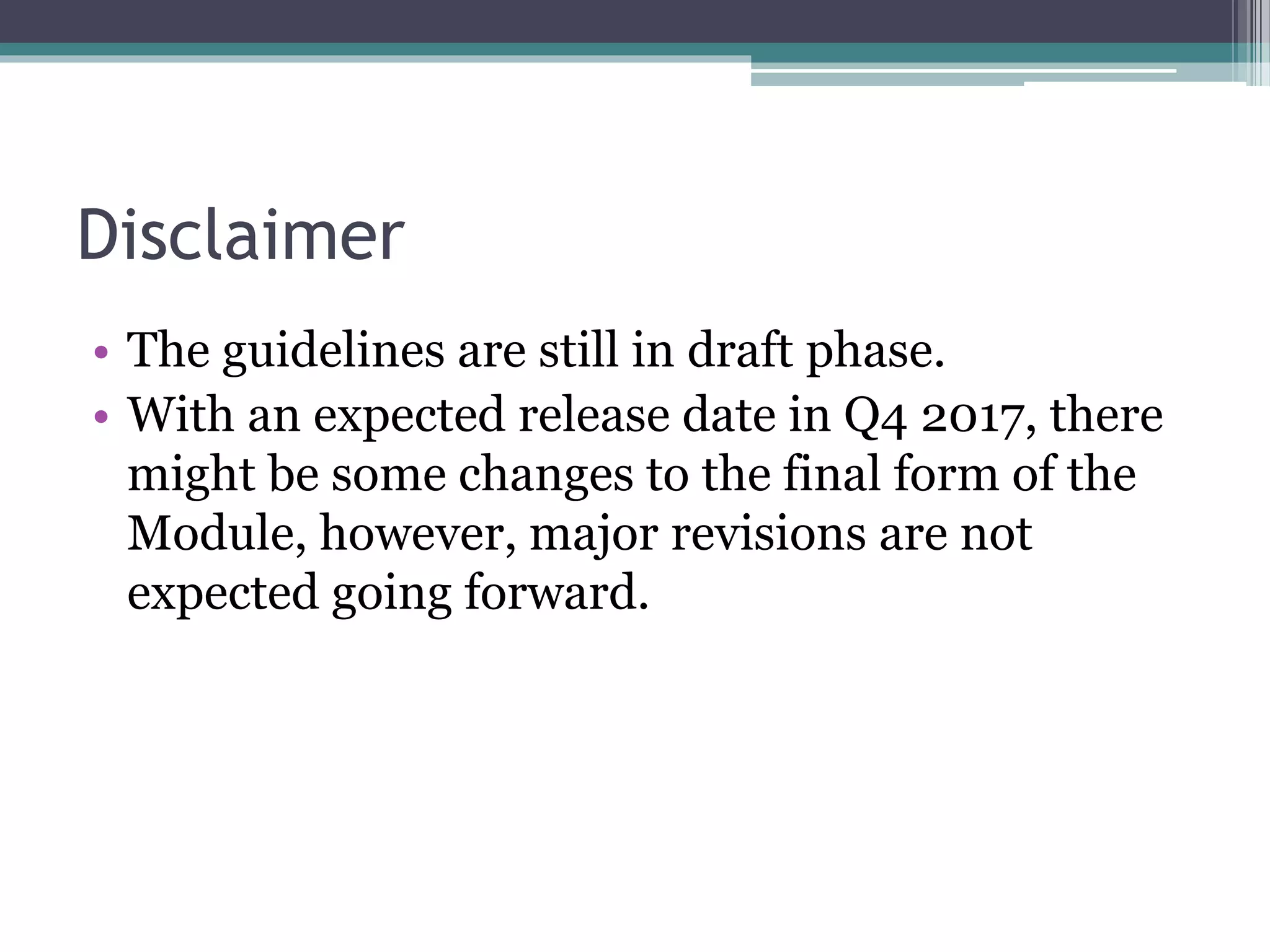 Disclaimer

• The guidelines are still in draft phase.
• With an expected release date in Q4 2017, there might be some changes to the final form of the Module, however, major revisions are not expected going forward.